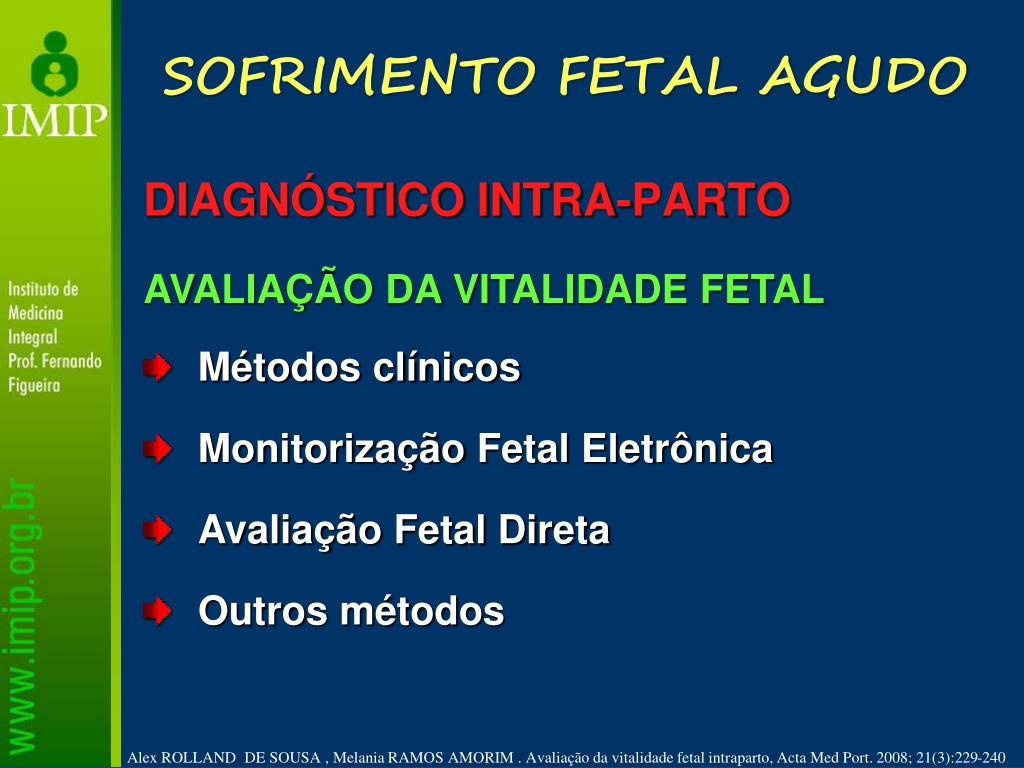 IMIP

Instituto de Medicina Integral Prof. Fernando Figueira

www.imip.org.br

SOFRIMENTO FETAL AGUDO

DIAGNÓSTICO INTRA-PARTO

AVALIAÇÃO DA VITALIDADE FETAL

Métodos clínicos

Monitorização Fetal Eletrônica

Avaliação Fetal Direta

Outros métodos

Alex ROLLAND DE SOUSA , Melania RAMOS AMORIM . Avaliação da vitalidade fetal intraparto, Acta Med Port. 2008; 21(3):229-240